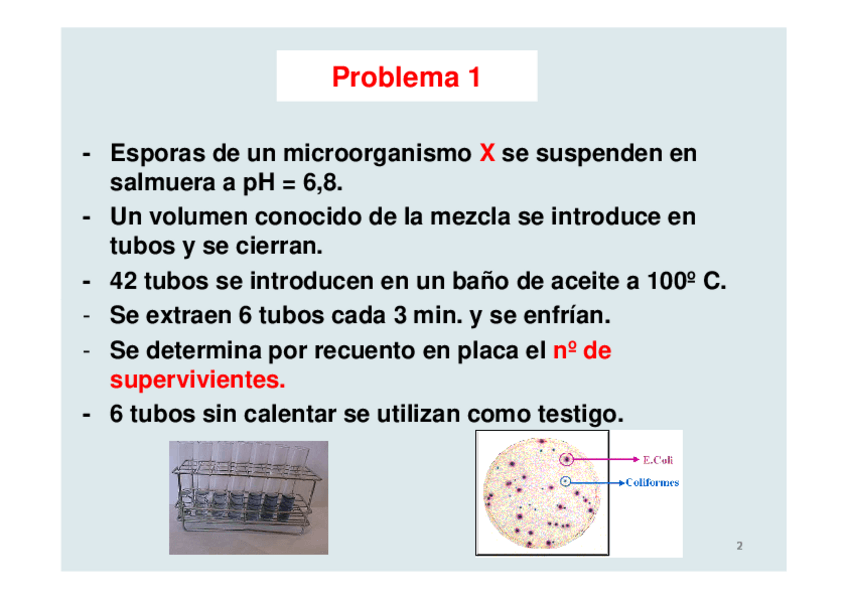 Problema 1

- Esporas de un microorganismo X se suspenden en salmuera a pH = 6,8.
- Un volumen conocido de la mezcla se introduce en tubos y se cierran.
- 42 tubos se introducen en un baño de aceite a 100º C.
- Se extraen 6 tubos cada 3 min. y se enfrían.
- Se determina por recuento en placa el nº de supervivientes.
- 6 tubos sin calentar se utilizan como testigo.

E.Coli
Coliformes

2